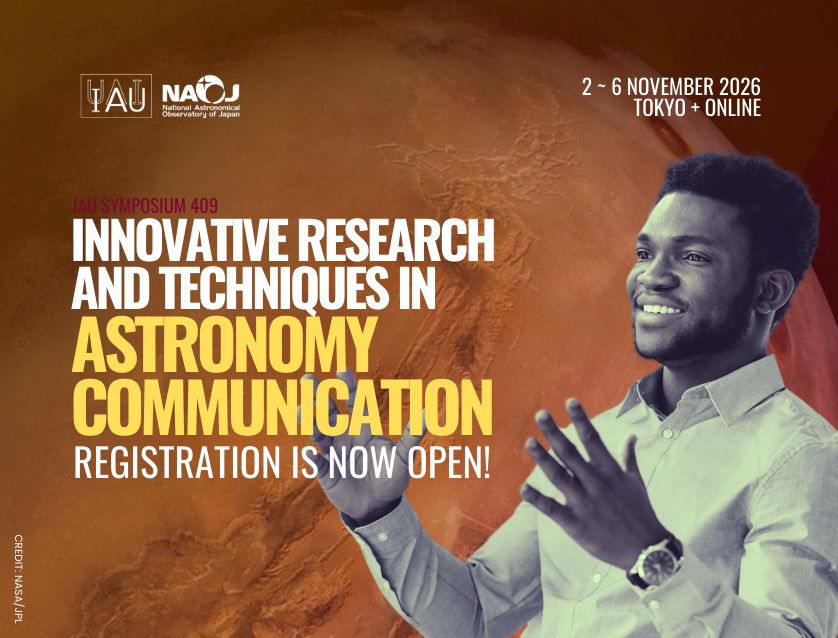 IAU

NAOJ
National Astronomical Observatory of Japan

2 ~ 6 NOVEMBER 2026
TOKYO + ONLINE

IAU SYMPOSIUM 409
INNOVATIVE RESEARCH AND TECHNIQUES IN ASTRONOMY COMMUNICATION
REGISTRATION IS NOW OPEN!

CREDIT: NASA/JPL